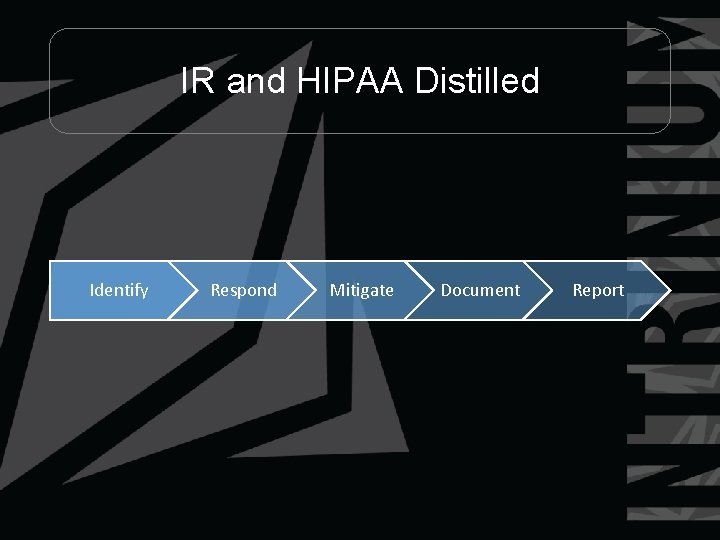 IR and HIPAA Distilled

Identify

Respond

Mitigate

Document

Report

INTRINIUM